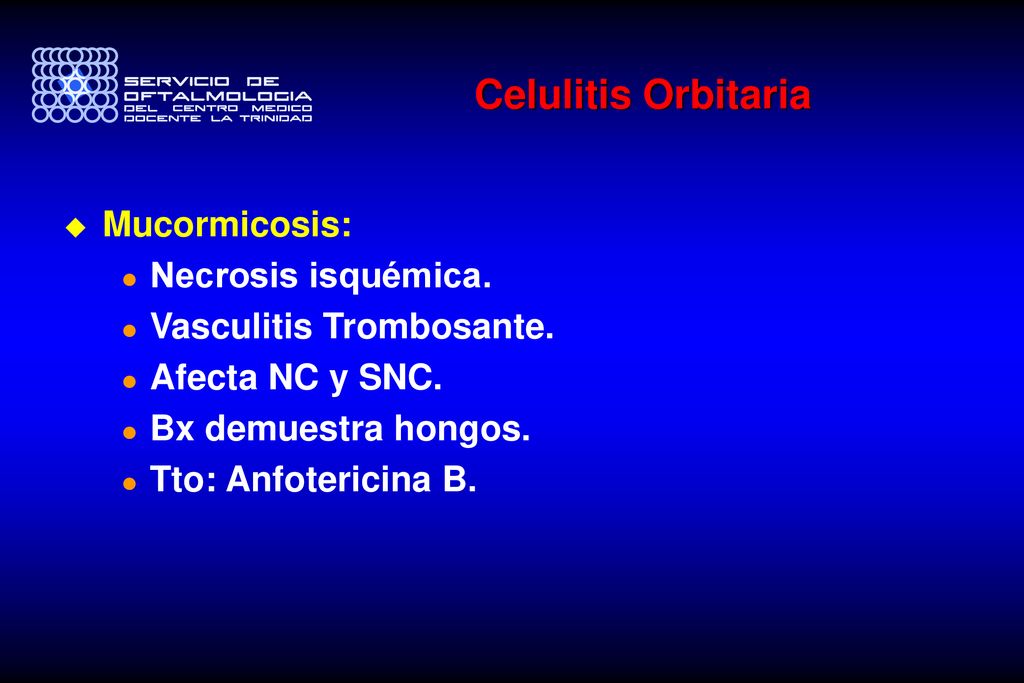 SERVICIO DE OFTALMOLOGIA DEL CENTRO MEDICO DOCENTE LA TRINIDAD

Celulitis Orbitaria

Mucormicosis:
Necrosis isquémica.
Vasculitis Trombosante.
Afecta NC y SNC.
Bx demuestra hongos.
Tto: Anfotericina B.